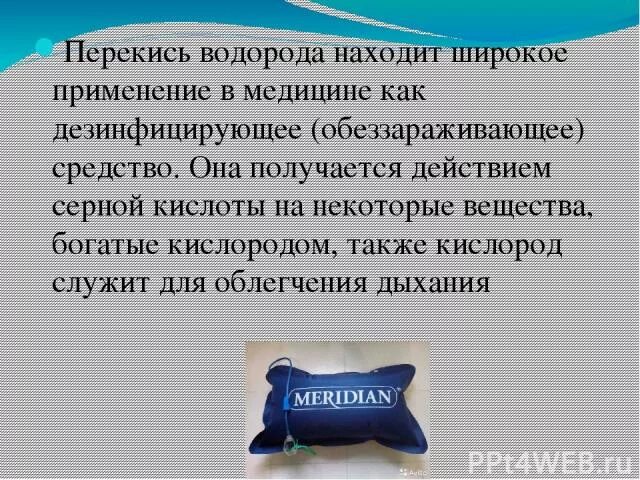 Перекись водорода находит широкое применение в медицине как дезинфицирующее (обеззараживающее) средство. Она получается действием серной кислоты на некоторые вещества, богатые кислородом, также кислород служит для облегчения дыхания

MERIDIAN

PPt4WEB.ru